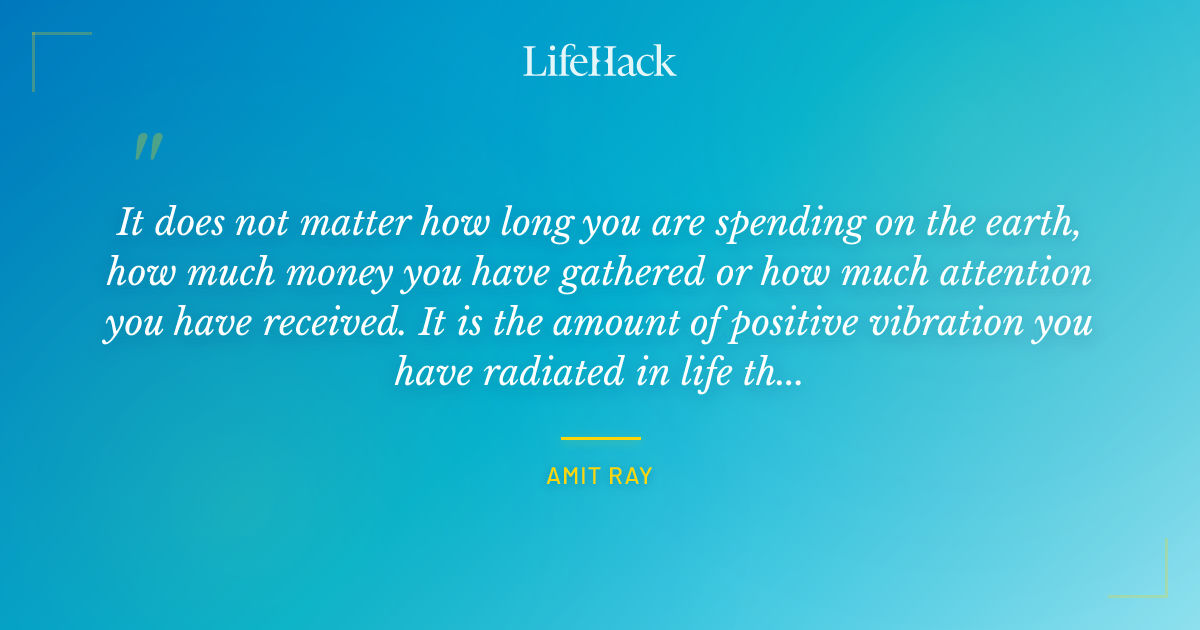 LifeHack

"

It does not matter how long you are spending on the earth, how much money you have gathered or how much attention you have received. It is the amount of positive vibration you have radiated in life th...

AMIT RAY